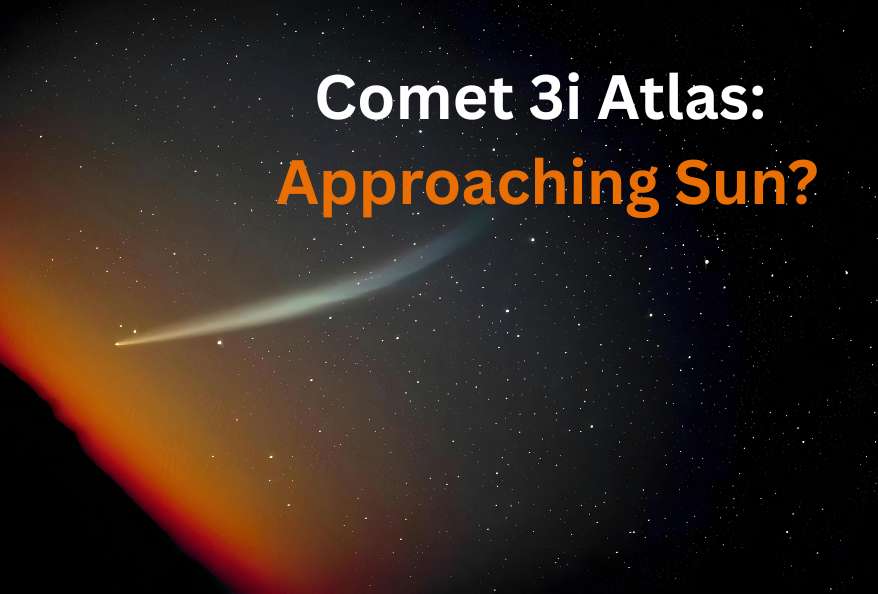 Comet 3i Atlas:
Approaching Sun?